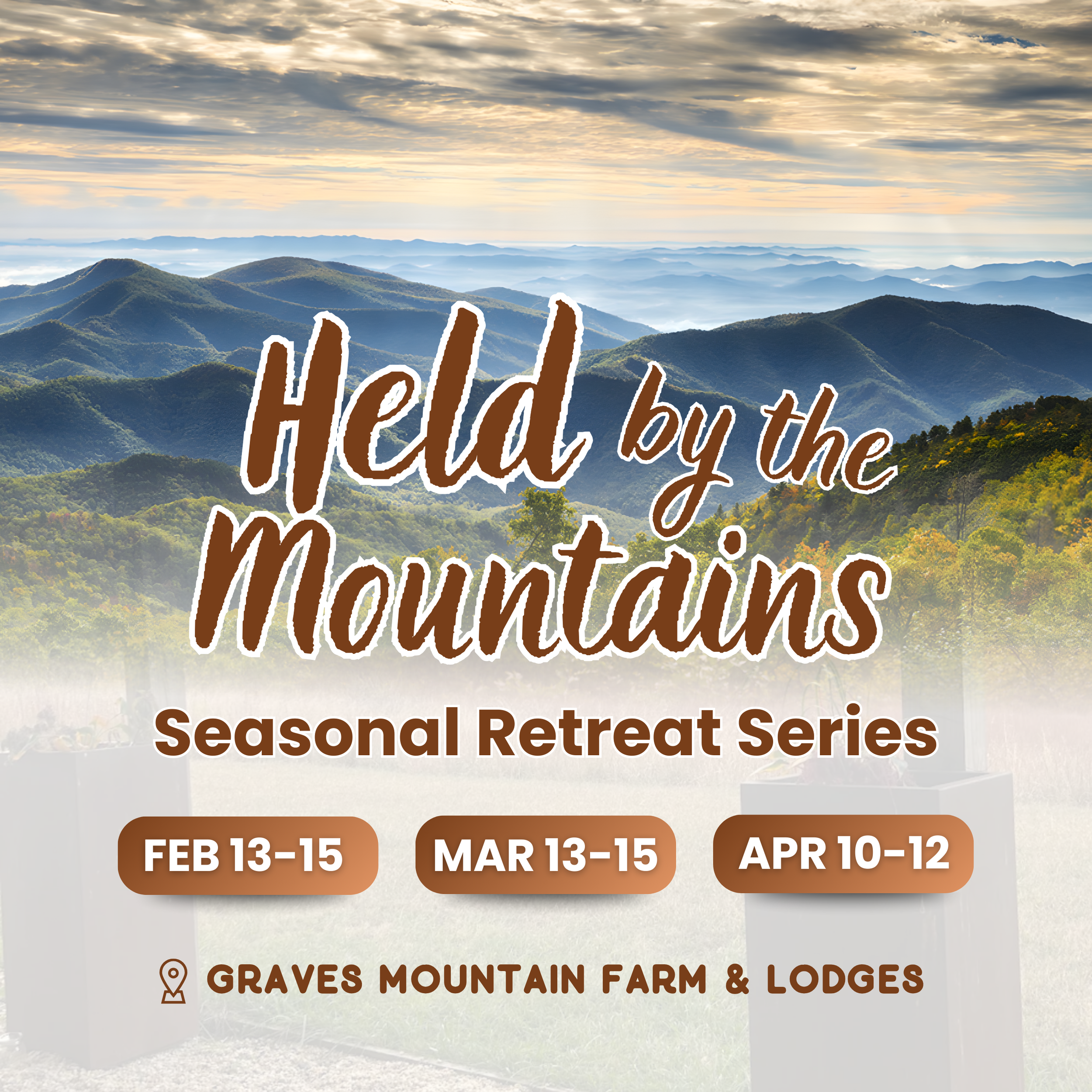 Held by the Mountains

Seasonal Retreat Series

FEB 13-15

MAR 13-15

APR 10-12

GRAVES MOUNTAIN FARM & LODGES